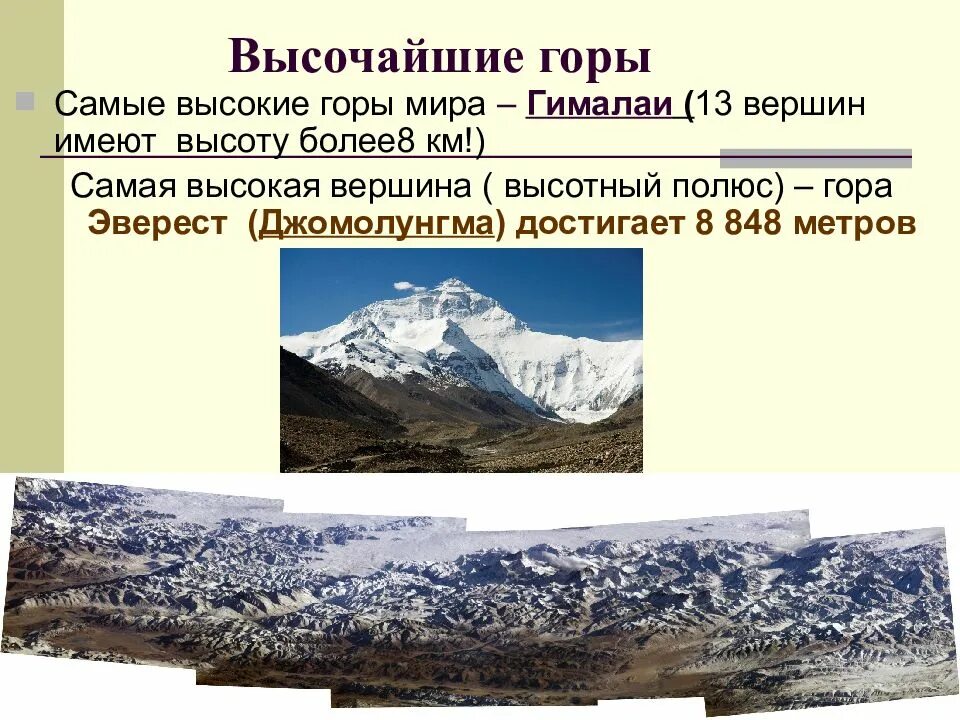 Высочайшие горы

Самые высокие горы мира – Гималаи (13 вершин имеют высоту более8 км!)

Самая высокая вершина ( высотный полюс) – гора Эверест (Джомолунгма) достигает 8 848 метров